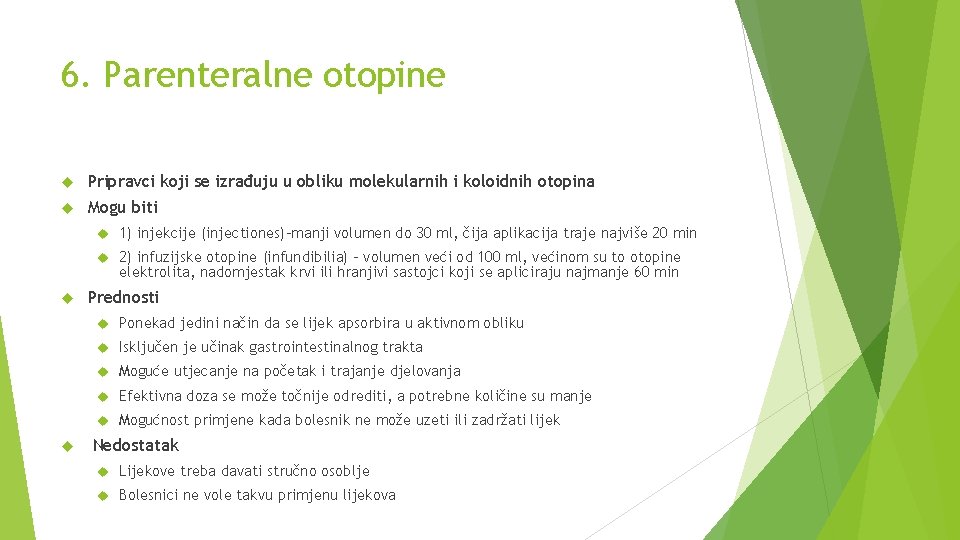 6. Parenteralne otopine

Pripravci koji se izrađuju u obliku molekularnih i koloidnih otopina

Mogu biti

1) injekcije (injectiones)-manji volumen do 30 ml, čija aplikacija traje najviše 20 min

2) infuzijske otopine (infundibilia) – volumen veći od 100 ml, većinom su to otopine elektrolita, nadomjestak krvi ili hranjivi sastojci koji se apliciraju najmanje 60 min

Prednosti

Ponekad jedini način da se lijek apsorbira u aktivnom obliku

Isključen je učinak gastrointestinalnog trakta

Moguće utjecanje na početak i trajanje djelovanja

Efektivna doza se može točnije odrediti, a potrebne količine su manje

Mogućnost primjene kada bolesnik ne može uzeti ili zadržati lijek

Nedostatak

Lijekove treba davati stručno osoblje

Bolesnici ne vole takvu primjenu lijekova